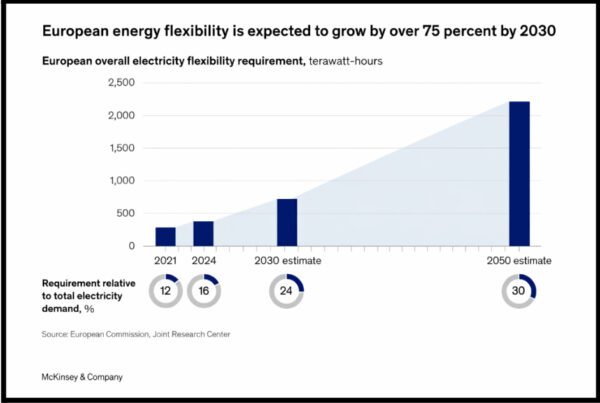 European energy flexibility is expected to grow by over 75 percent by 2030

European overall electricity flexibility requirement, terawatt-hours

2,500
2,000
1,500
1,000
500
0

2021
2024
2030 estimate
2050 estimate

Requirement relative to total electricity demand, %

12
16
24
30

Source: European Commission, Joint Research Center

McKinsey & Company